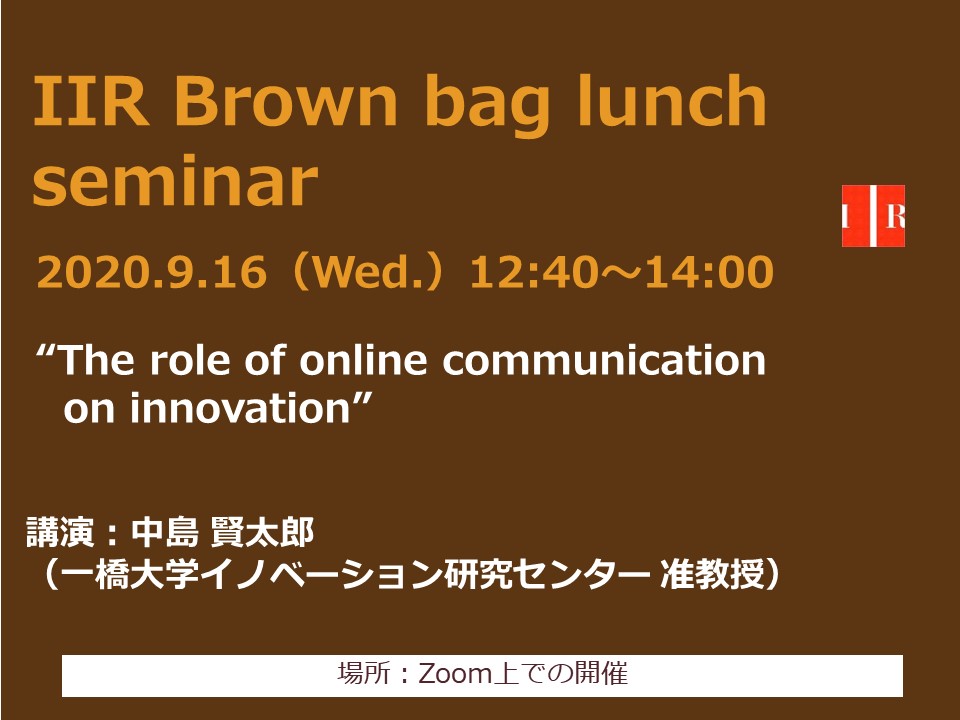 IIR Brown bag lunch seminar

I R

2020.9.16（Wed.）12:40～14:00

“The role of online communication on innovation”

講演：中島 賢太郎
（一橋大学イノベーション研究センター 准教授）

場所：Zoom上での開催